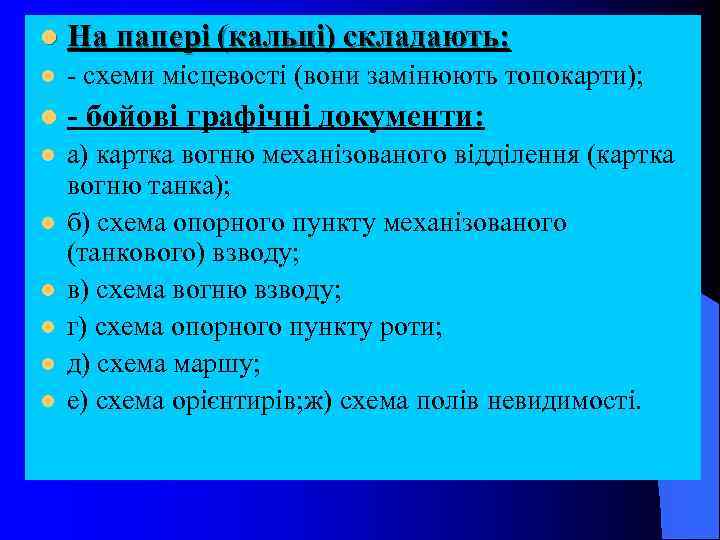 На папері (кальці) складають:

- схеми місцевості (вони замінюють топокарти);

- бойові графічні документи:

а) картка вогню механізованого відділення (картка вогню танка);

б) схема опорного пункту механізованого (танкового) взводу;

в) схема вогню взводу;

г) схема опорного пункту роти;

д) схема маршу;

е) схема орієнтирів;ж) схема полів невидимості.